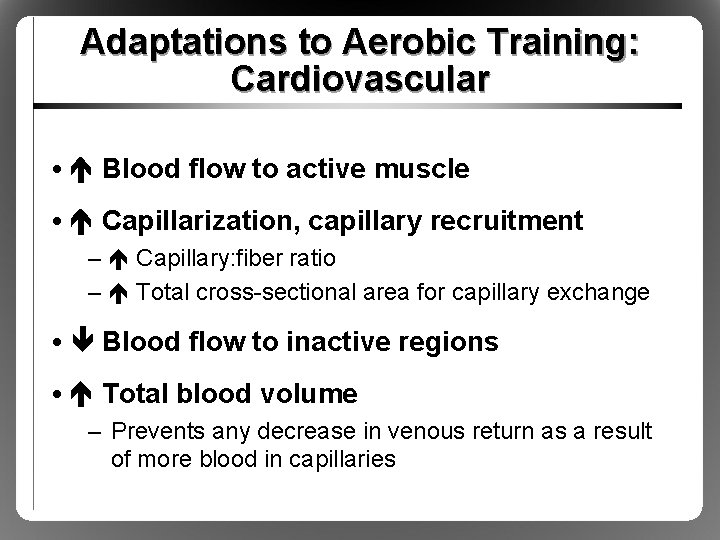 Adaptations to Aerobic Training: Cardiovascular

• ↑ Blood flow to active muscle

• ↑ Capillarization, capillary recruitment

– ↑ Capillary:fiber ratio

– ↑ Total cross-sectional area for capillary exchange

• ↓ Blood flow to inactive regions

• ↑ Total blood volume

– Prevents any decrease in venous return as a result of more blood in capillaries